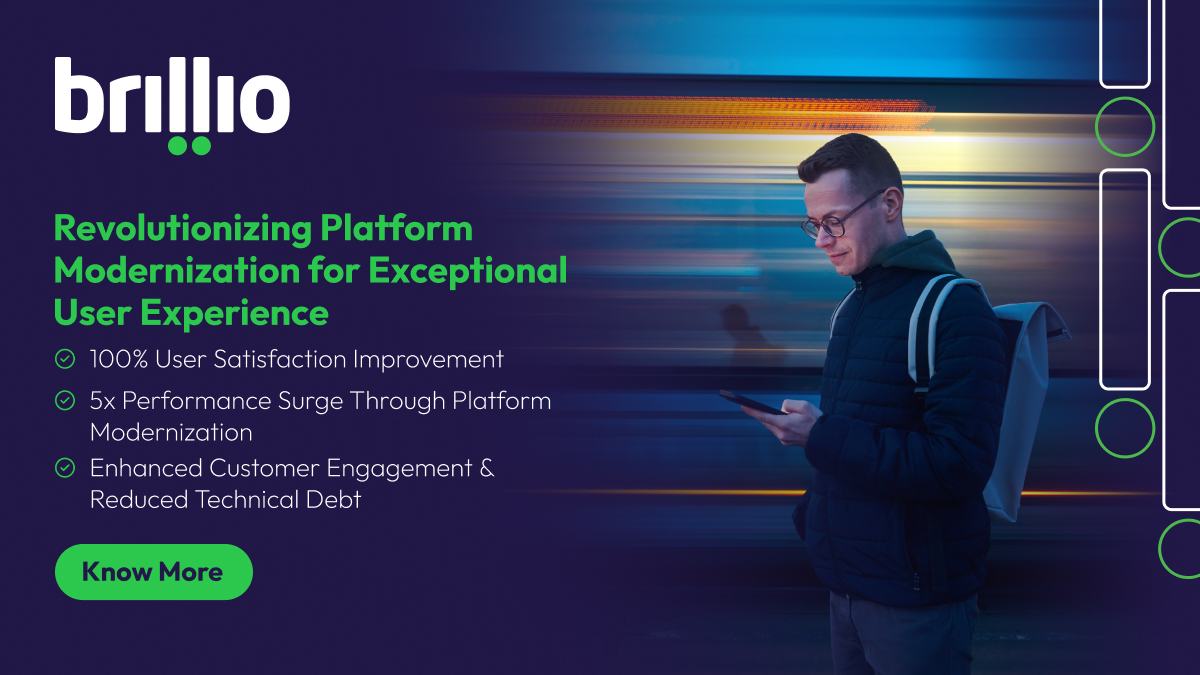 brillio

Revolutionizing Platform Modernization for Exceptional User Experience

100% User Satisfaction Improvement

5x Performance Surge Through Platform Modernization

Enhanced Customer Engagement & Reduced Technical Debt

Know More